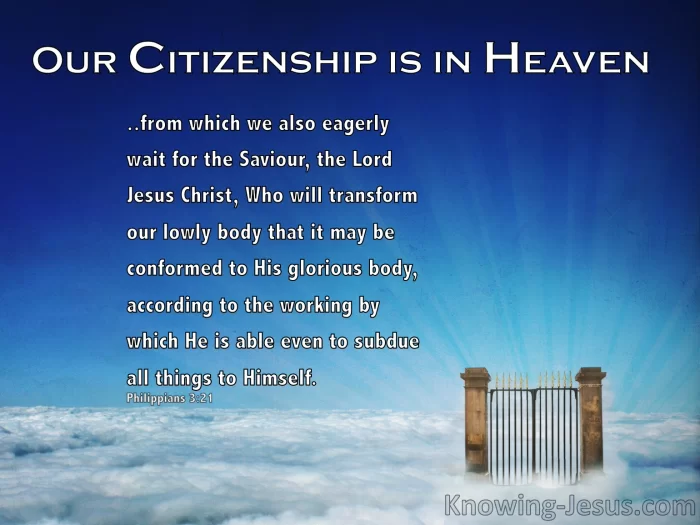 OUR CITIZENSHIP IS IN HEAVEN

..from which we also eagerly wait for the Saviour, the Lord Jesus Christ, Who will transform our lowly body that it may be conformed to His glorious body, according to the working by which He is able even to subdue all things to Himself.
Philippians 3:21

Knowing-Jesus.com